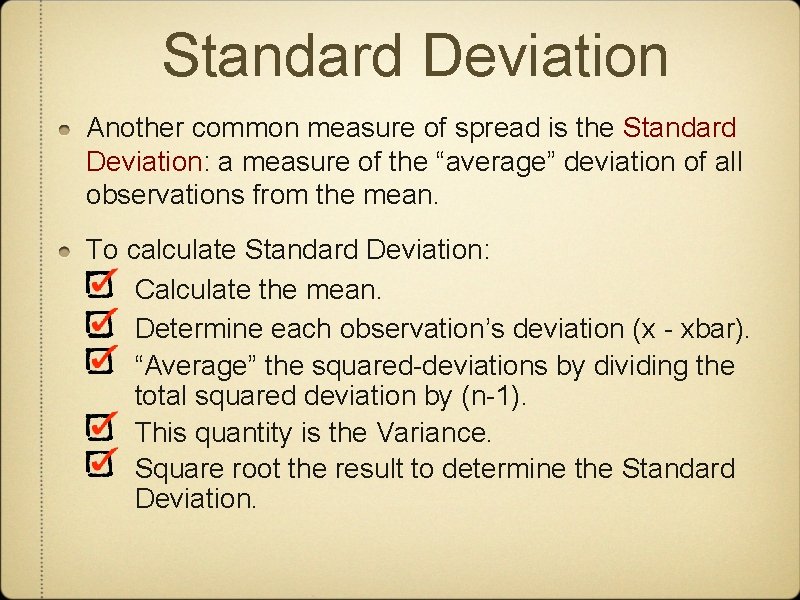 Standard Deviation

Another common measure of spread is the Standard Deviation: a measure of the “average” deviation of all observations from the mean.

To calculate Standard Deviation:

Calculate the mean.

Determine each observation’s deviation (x - xbar).

“Average” the squared-deviations by dividing the total squared deviation by (n-1).

This quantity is the Variance.

Square root the result to determine the Standard Deviation.